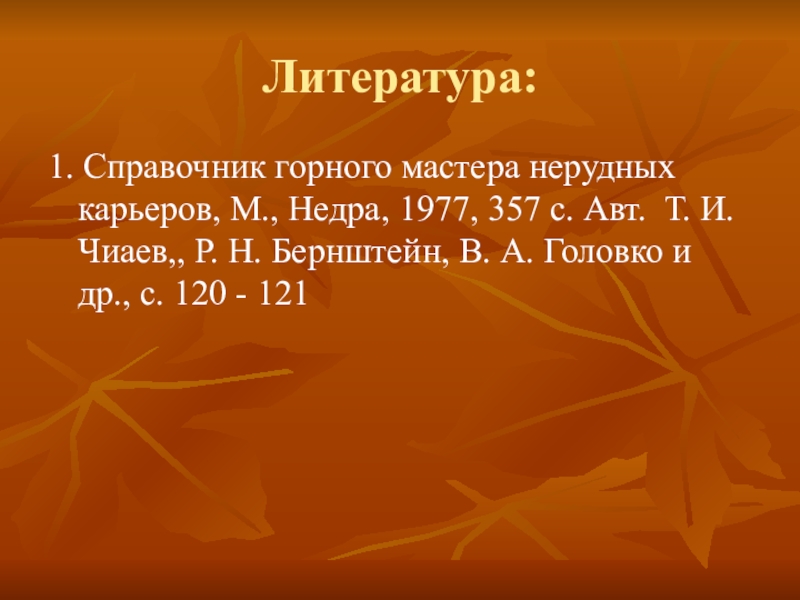 Литература:

1. Справочник горного мастера нерудных карьеров, М., Недра, 1977, 357 с. Авт. Т. И. Чиаев,, Р. Н. Бернштейн, В. А. Головко и др., с. 120 - 121